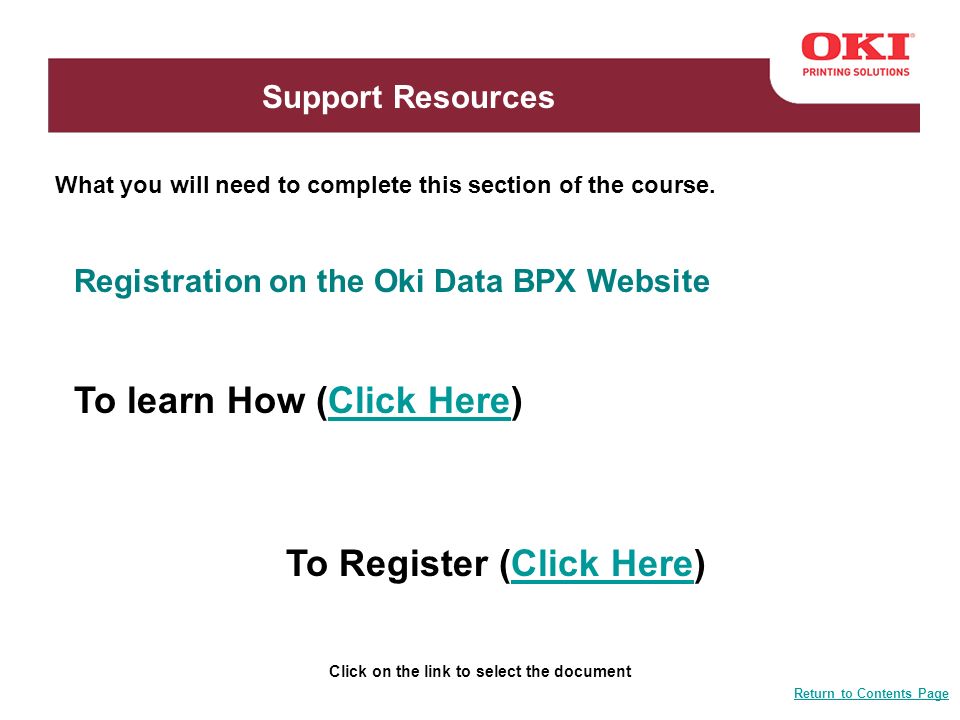 OKI
PRINTING SOLUTIONS

Support Resources

What you will need to complete this section of the course.

Registration on the Oki Data BPX Website

To learn How (Click Here)

To Register (Click Here)

Click on the link to select the document

Return to Contents Page